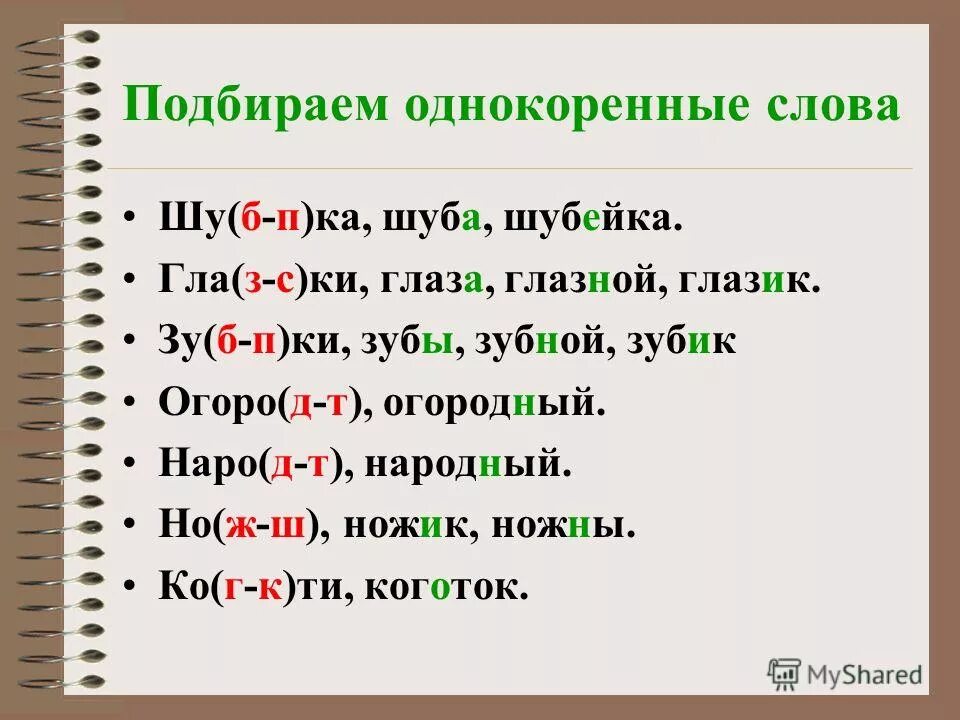 Подбираем однокоренные слова

• Шу(б-п)ка, шуба, шубейка.
• Гла(з-с)ки, глаза, глазной, глазик.
• Зу(б-п)ки, зубы, зубной, зубик
• Огоро(д-т), огородный.
• Наро(д-т), народный.
• Но(ж-ш), ножик, ножны.
• Ко(г-к)ти, коготок.

MyShared